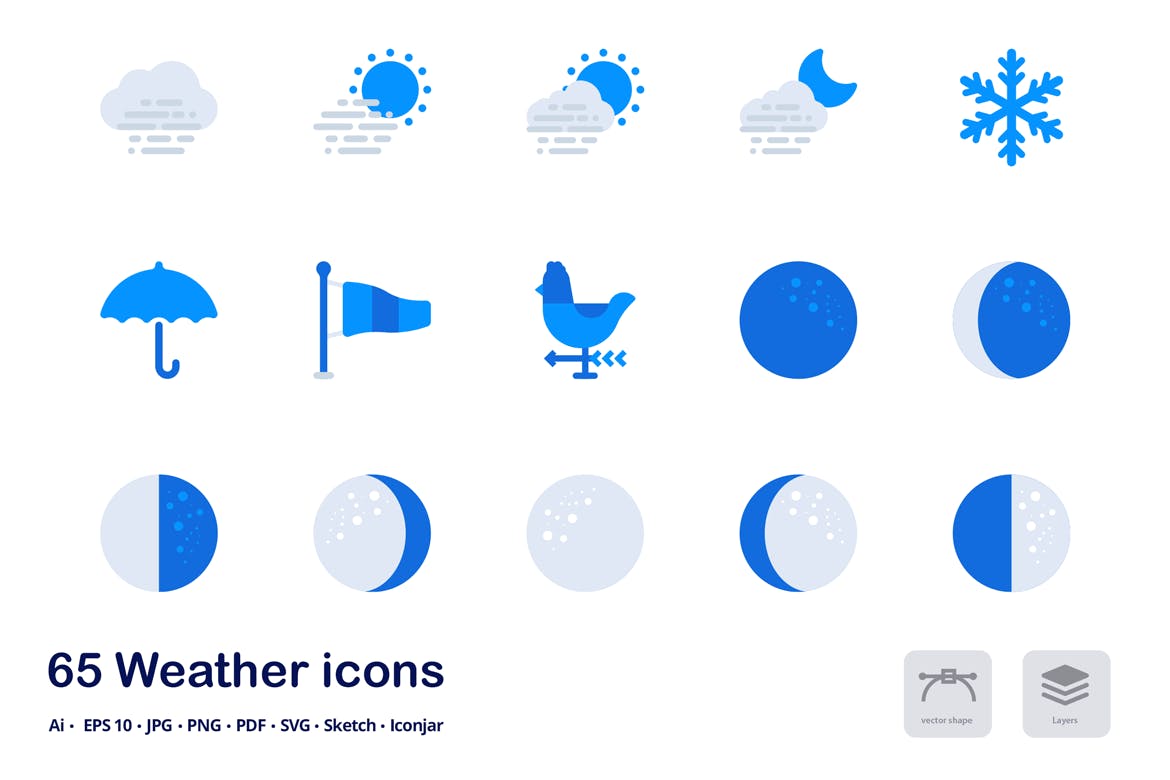 65 Weather icons

Ai • EPS 10 • JPG • PNG • PDF • SVG • Sketch • Iconjar

vector shape

Layers